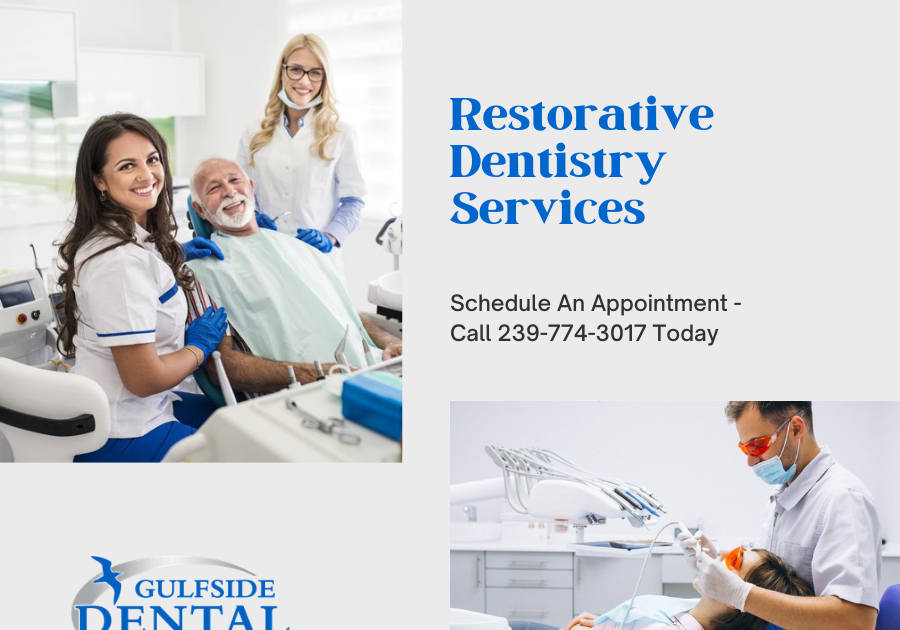 Restorative Dentistry Services

Schedule An Appointment - Call 239-774-3017 Today

GULFSIDE
DENTAL